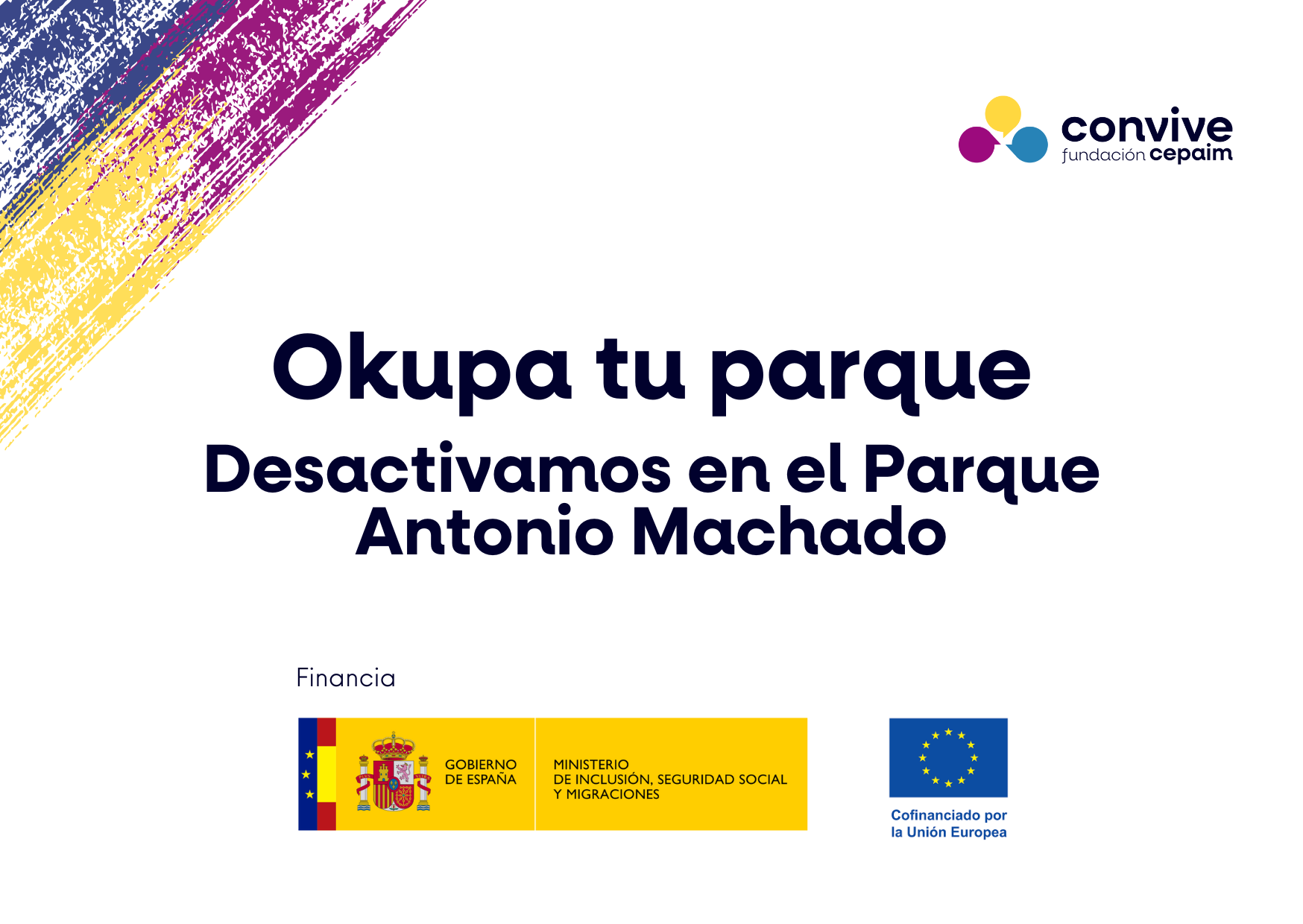 convive
fundación cepaim

Okupa tu parque

Desactivamos en el Parque Antonio Machado

Financia

GOBIERNO DE ESPAÑA

MINISTERIO DE INCLUSIÓN, SEGURIDAD SOCIAL Y MIGRACIONES

Cofinanciado por la Unión Europea